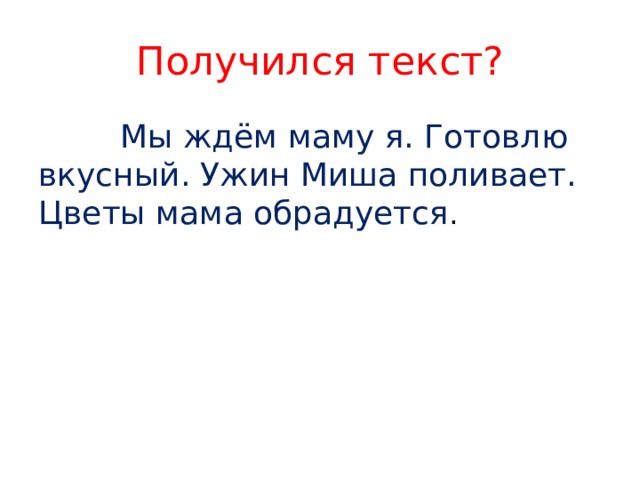 Получился текст?

Мы ждём маму я. Готовлю вкусный. Ужин Миша поливает. Цветы мама обрадуется.